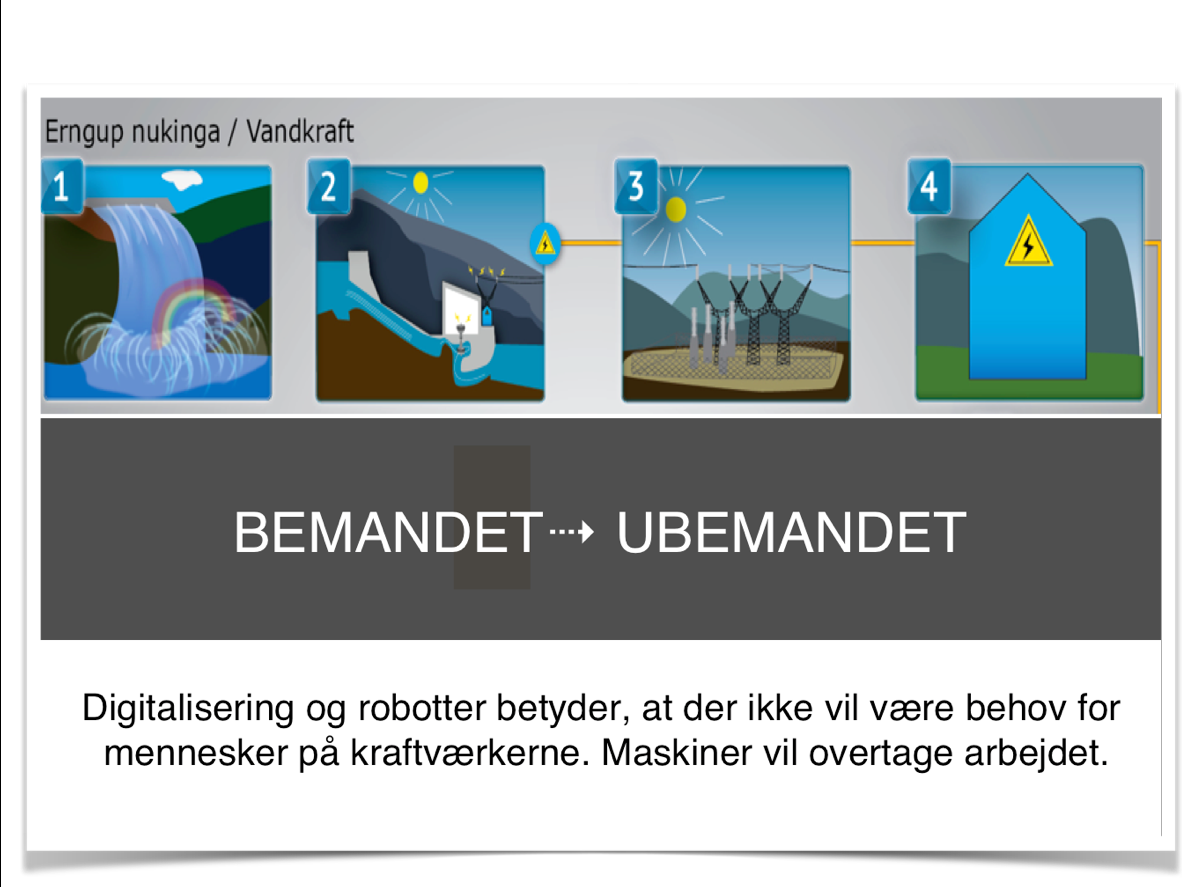 Erngup nukinga / Vandkraft

1

2

3

4

BEMANDET ⇢ UBEMANDET

Digitalisering og robotter betyder, at der ikke vil være behov for mennesker på kraftværkerne. Maskiner vil overtage arbejdet.